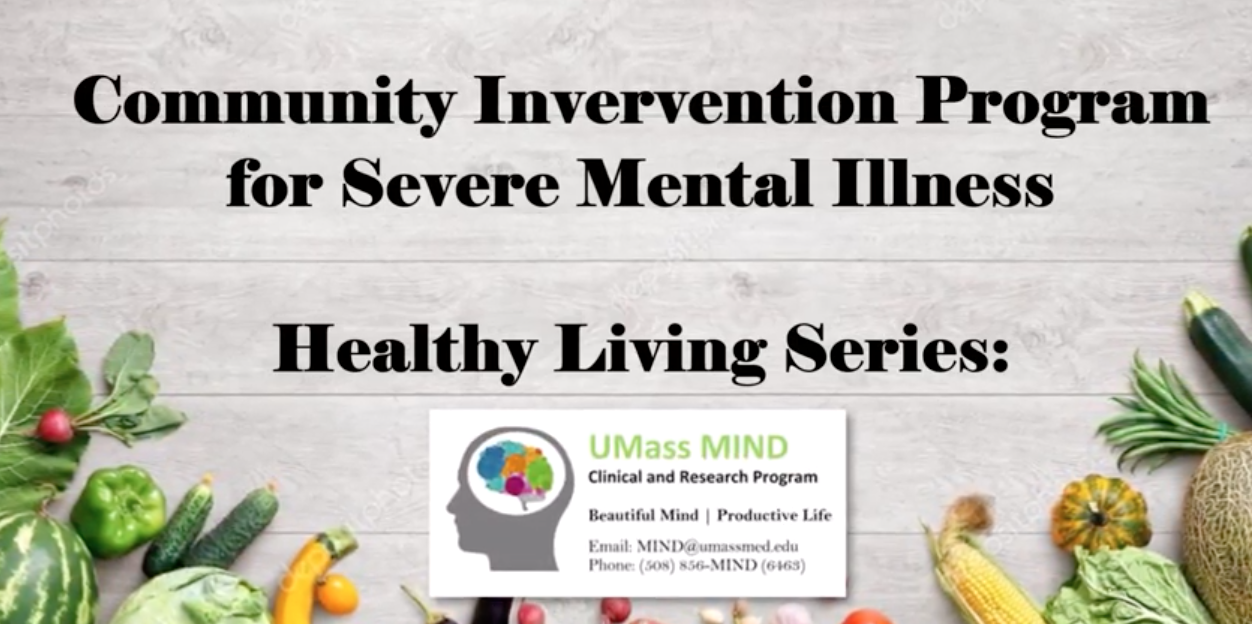 Community Invervention Program for Severe Mental Illness

Healthy Living Series:

UMass MIND
Clinical and Research Program

Beautiful Mind | Productive Life

Email: MIND@umassmed.edu
Phone: (508) 856-MIND (6463)